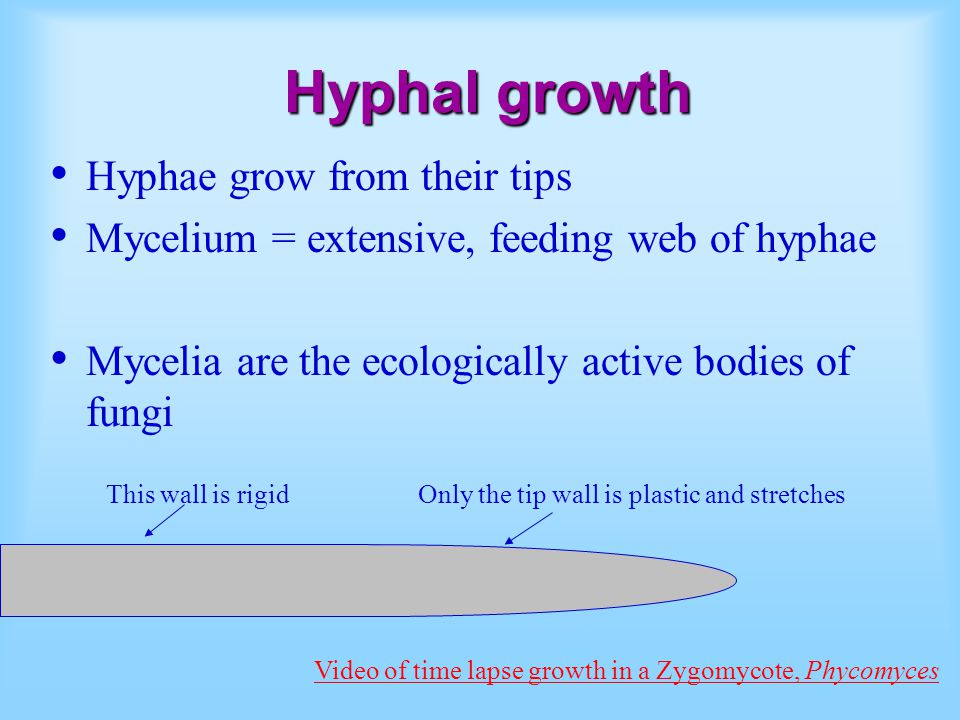 Hyphal growth

• Hyphae grow from their tips
• Mycelium = extensive, feeding web of hyphae

• Mycelia are the ecologically active bodies of fungi

This wall is rigid

Only the tip wall is plastic and stretches

Video of time lapse growth in a Zygomycote, Phycomyces